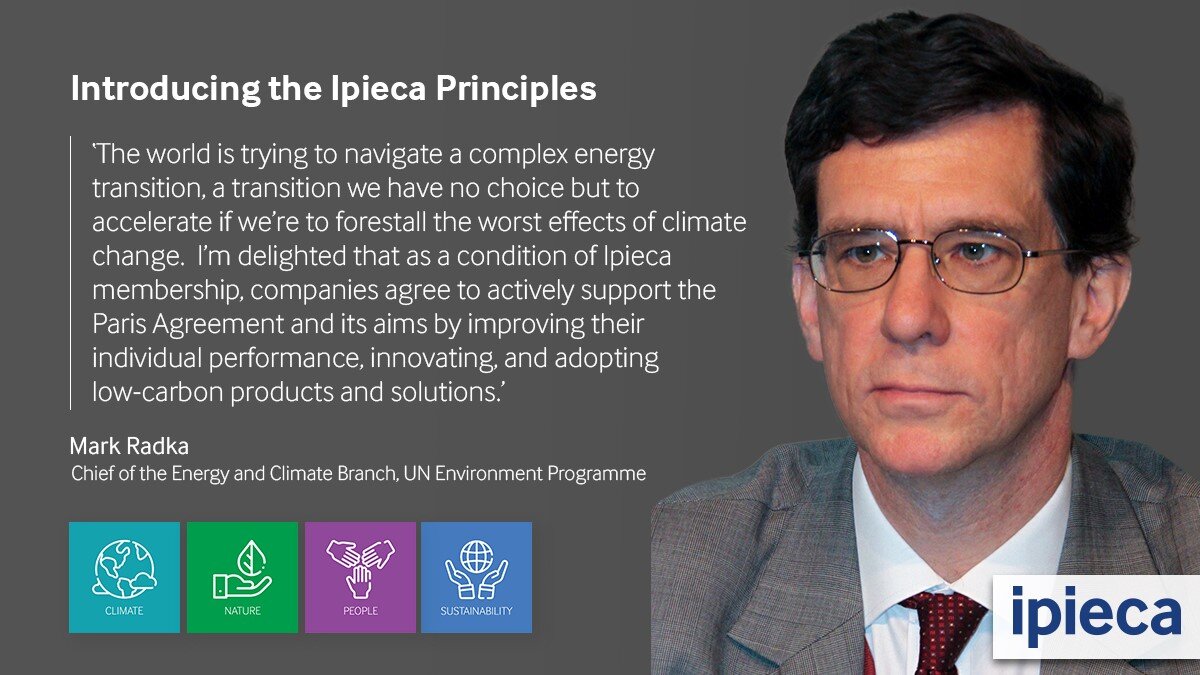 Introducing the Ipieca Principles

'The world is trying to navigate a complex energy transition, a transition we have no choice but to accelerate if we're to forestall the worst effects of climate change. I'm delighted that as a condition of Ipieca membership, companies agree to actively support the Paris Agreement and its aims by improving their individual performance, innovating, and adopting low-carbon products and solutions.'

Mark Radka
Chief of the Energy and Climate Branch, UN Environment Programme

CLIMATE
NATURE
PEOPLE
SUSTAINABILITY

ipieca